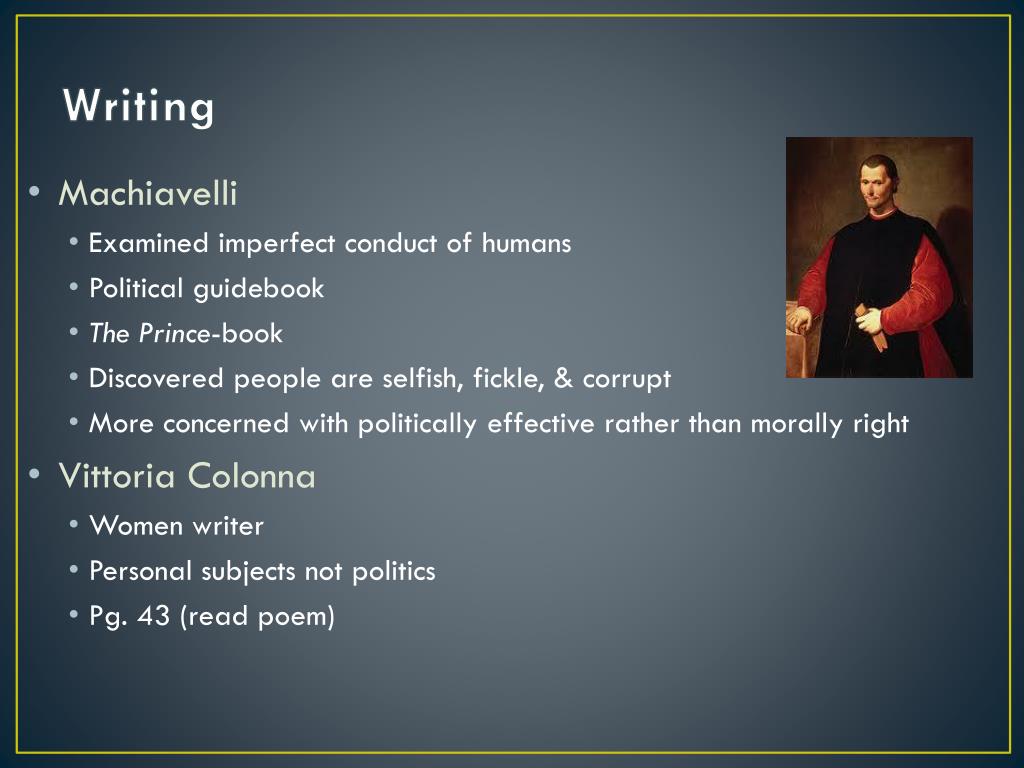 Writing

• Machiavelli
  • Examined imperfect conduct of humans
  • Political guidebook
  • The Prince-book
  • Discovered people are selfish, fickle, & corrupt
  • More concerned with politically effective rather than morally right
• Vittoria Colonna
  • Women writer
  • Personal subjects not politics
  • Pg. 43 (read poem)